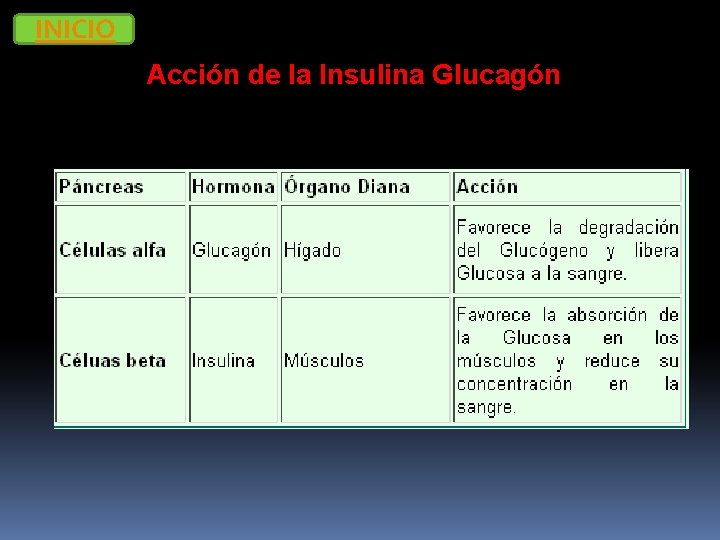 INICIO

Acción de la Insulina Glucagón

| Páncreas | Hormona | Órgano Diana | Acción |
|---|---|---|---|
| Células alfa | Glucagón | Hígado | Favorece la degradación del Glucógeno y libera Glucosa a la sangre. |
| Céluas beta | Insulina | Músculos | Favorece la absorción de la Glucosa en los músculos y reduce su concentración en la sangre. |